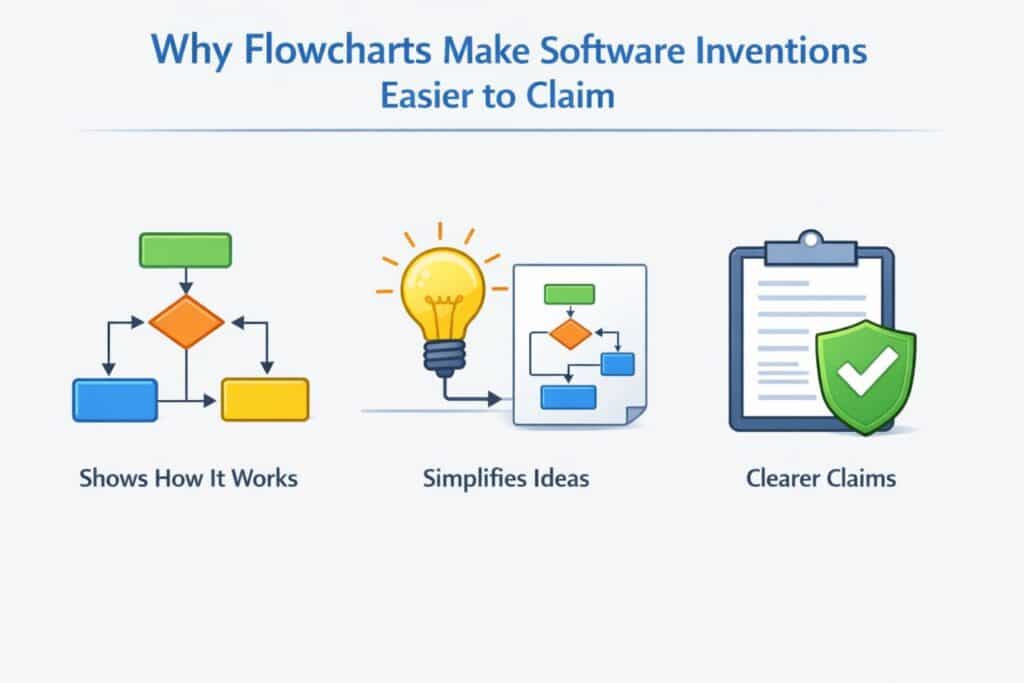 Why Flowcharts Make Software Inventions Easier to Claim

Shows How It Works

Simplifies Ideas

Clearer Claims